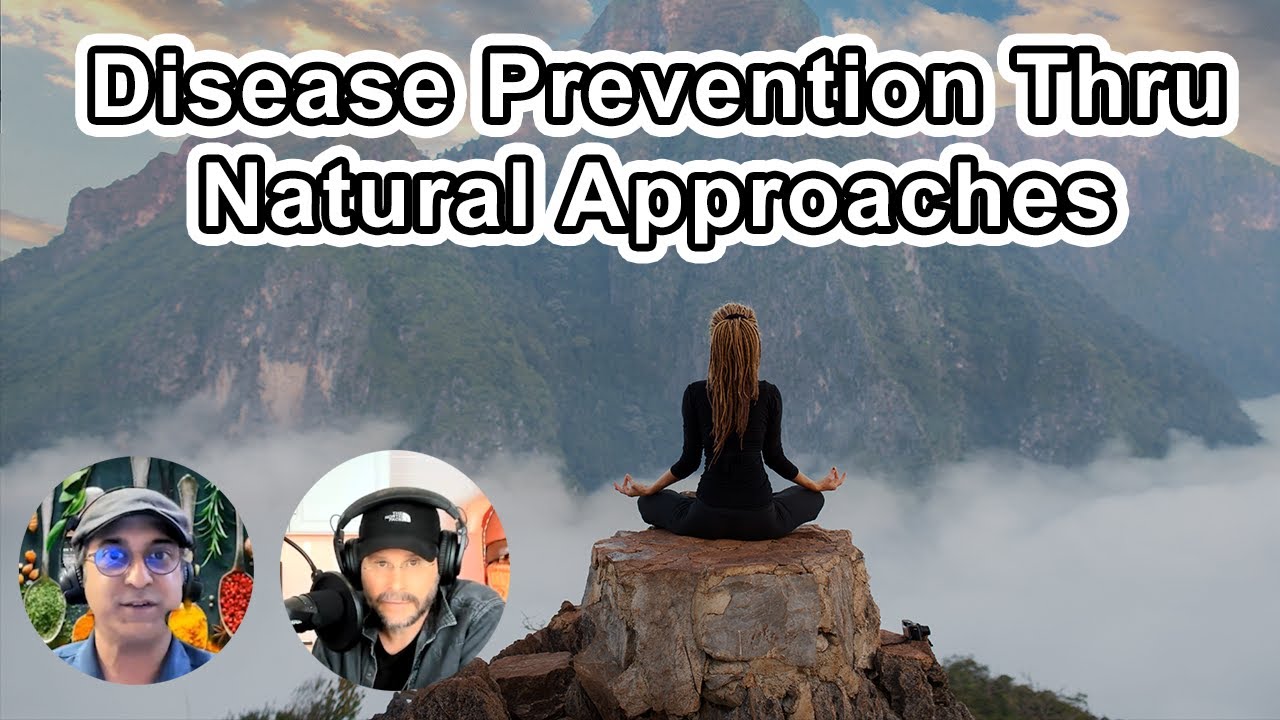 Disease Prevention Thru Natural Approaches

THE NORTH FACE